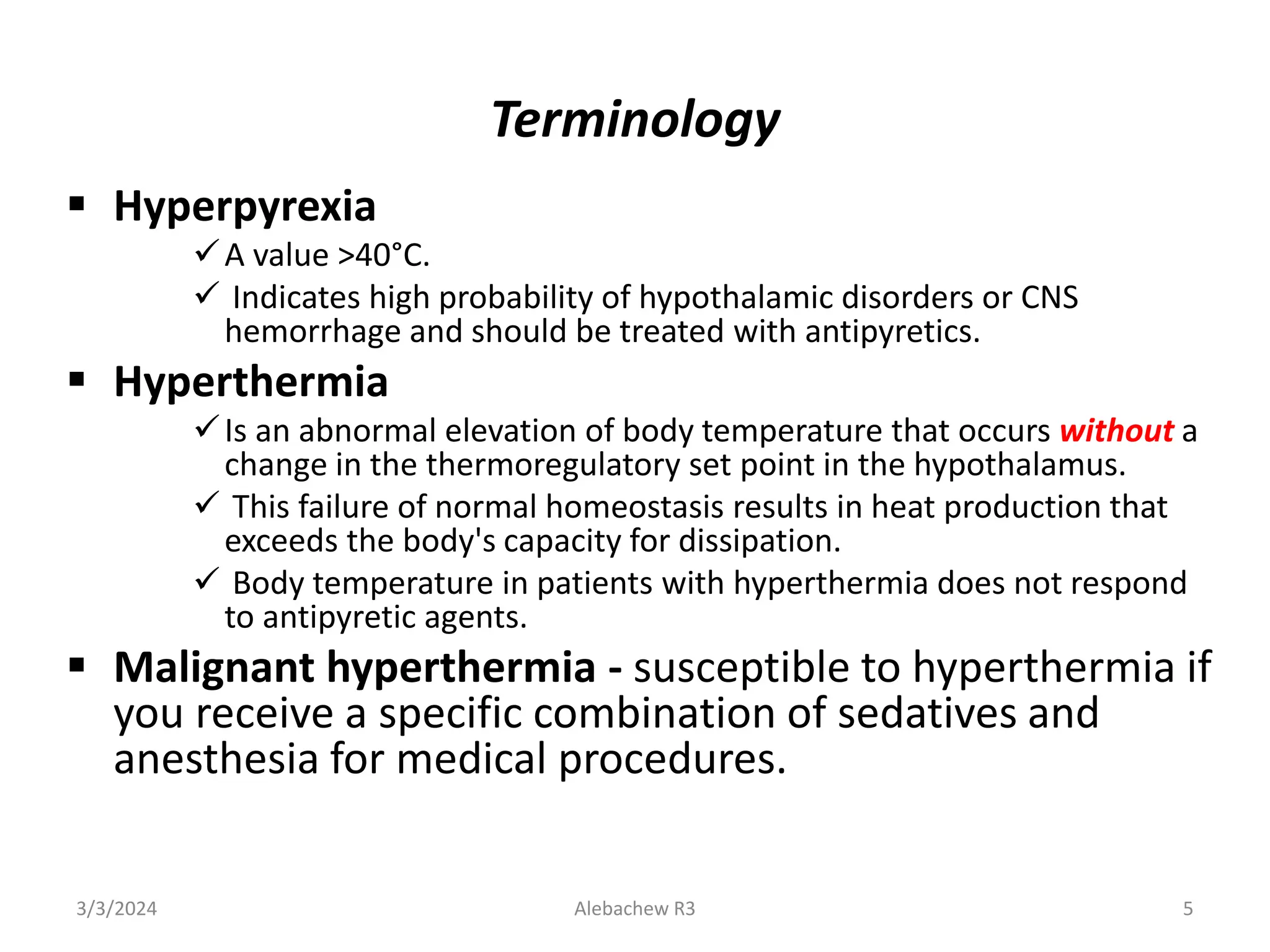 Terminology

▪ Hyperpyrexia

✓ A value >40°C.

✓ Indicates high probability of hypothalamic disorders or CNS hemorrhage and should be treated with antipyretics.

▪ Hyperthermia

✓ Is an abnormal elevation of body temperature that occurs without a change in the thermoregulatory set point in the hypothalamus.

✓ This failure of normal homeostasis results in heat production that exceeds the body's capacity for dissipation.

✓ Body temperature in patients with hyperthermia does not respond to antipyretic agents.

▪ Malignant hyperthermia - susceptible to hyperthermia if you receive a specific combination of sedatives and anesthesia for medical procedures.

3/3/2024

Alebachew R3

5